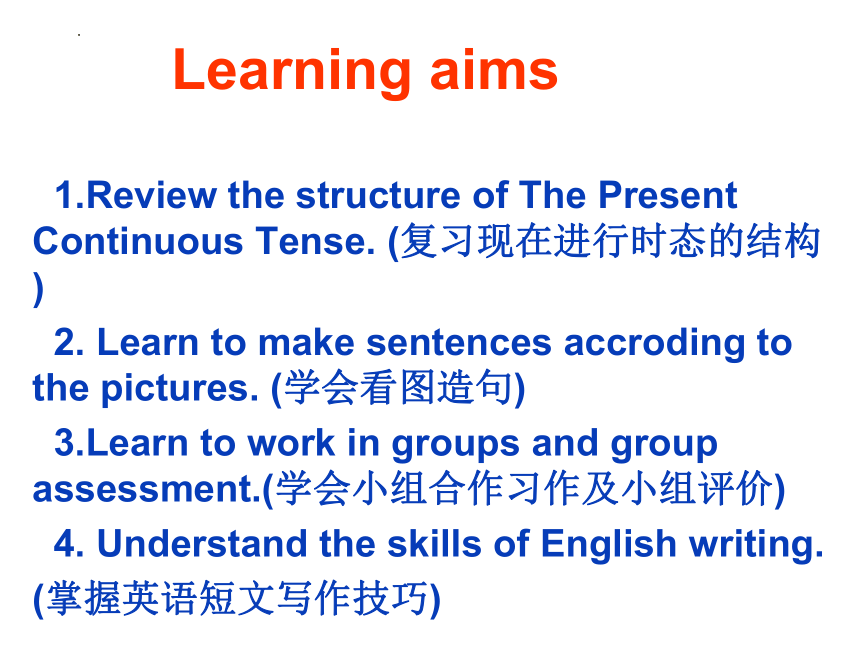 Learning aims

1.Review the structure of The Present Continuous Tense. (复习现在进行时态的结构)

2. Learn to make sentences accroding to the pictures. (学会看图造句)

3.Learn to work in groups and group assessment.(学会小组合作习作及小组评价)

4. Understand the skills of English writing. (掌握英语短文写作技巧)